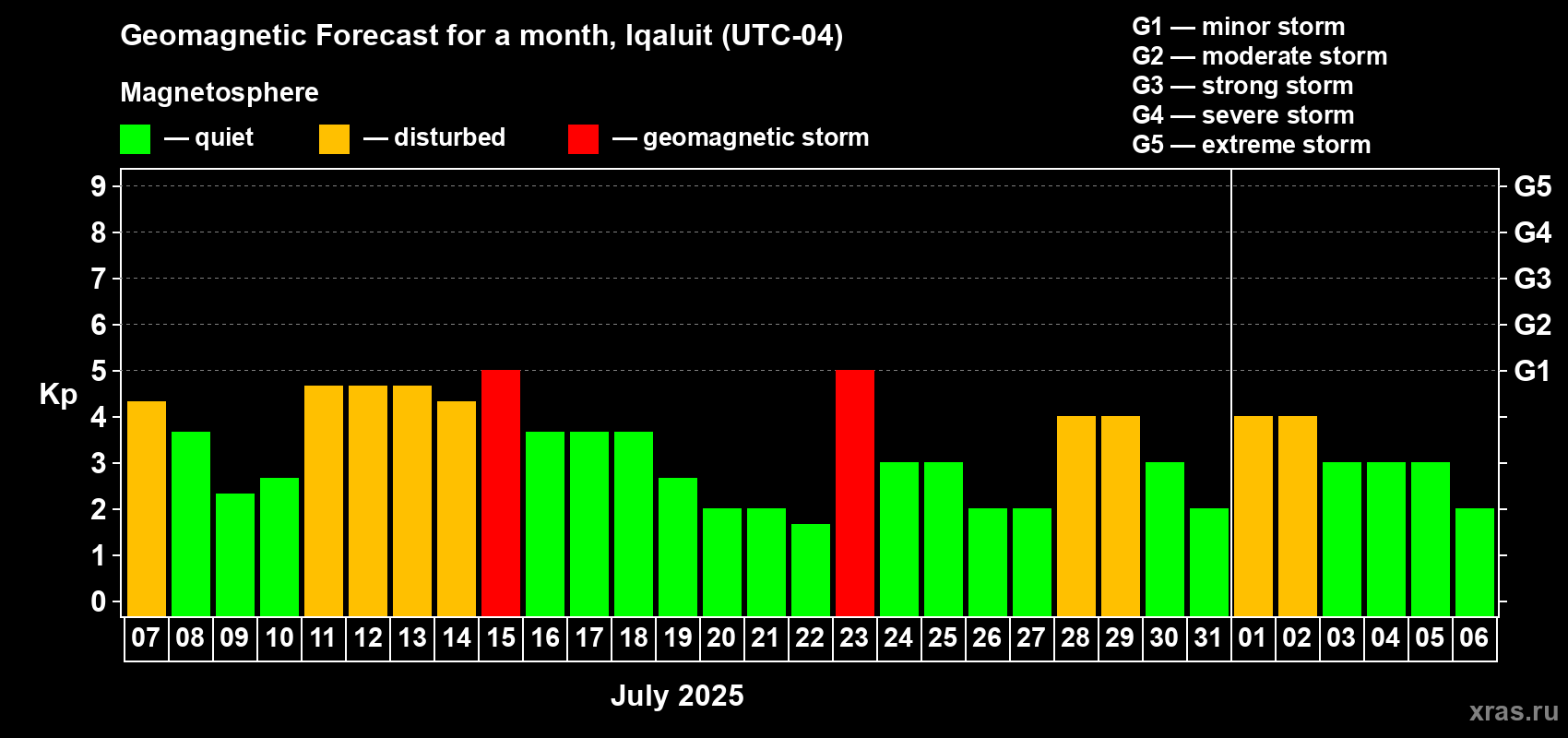 Geomagnetic Forecast for a month, Iqaluit (UTC-04)

Magnetosphere

— quiet — disturbed — geomagnetic storm

G1 — minor storm
G2 — moderate storm
G3 — strong storm
G4 — severe storm
G5 — extreme storm

Kp

9
8
7
6
5
4
3
2
1
0

G5
G4
G3
G2
G1

07 08 09 10 11 12 13 14 15 16 17 18 19 20 21 22 23 24 25 26 27 28 29 30 31 01 02 03 04 05 06

July 2025

xras.ru